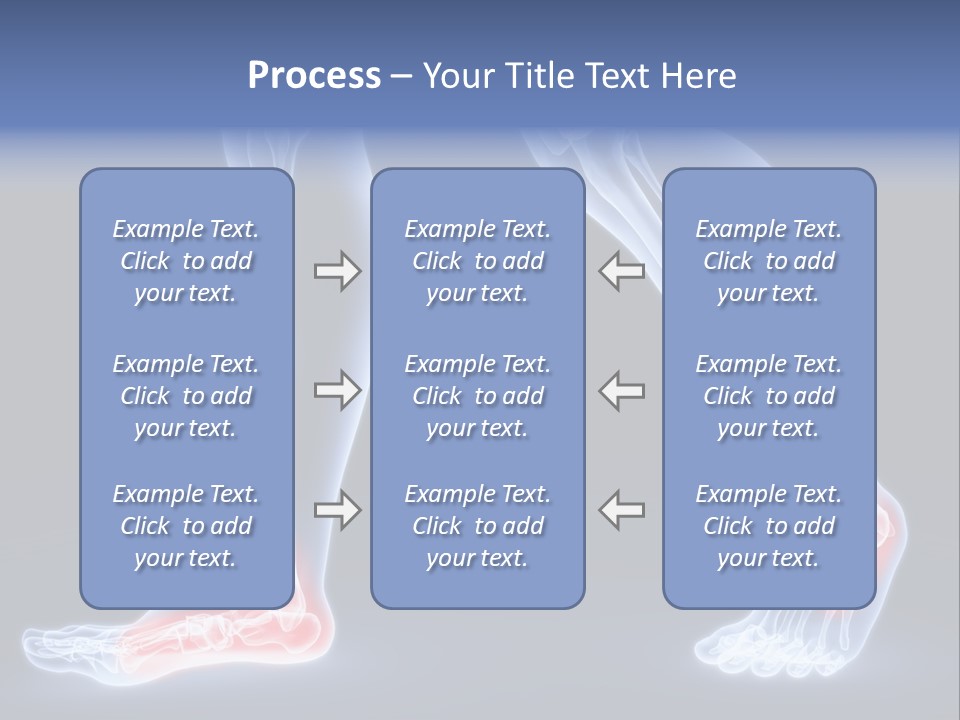 Process – Your Title Text Here

Example Text. Click to add your text.

Example Text. Click to add your text.

Example Text. Click to add your text.

Example Text. Click to add your text.

Example Text. Click to add your text.

Example Text. Click to add your text.

Example Text. Click to add your text.

Example Text. Click to add your text.

Example Text. Click to add your text.